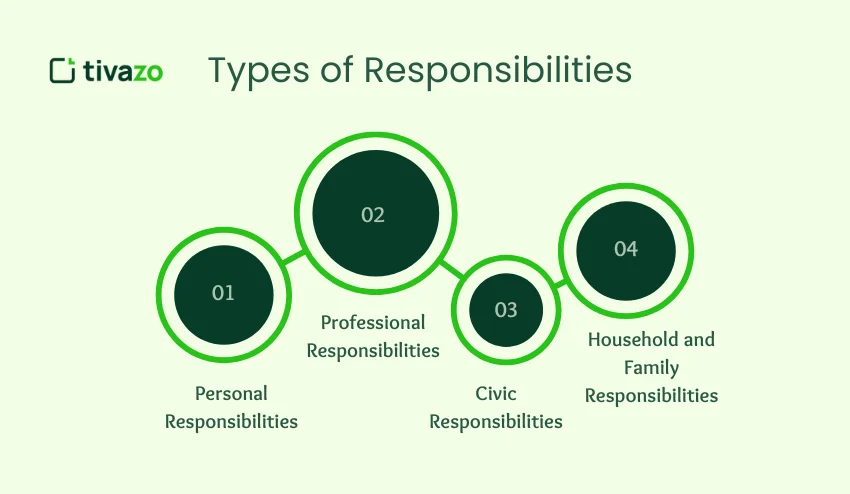 tivazo

Types of Responsibilities

01

Personal Responsibilities

02

Professional Responsibilities

03

Civic Responsibilities

04

Household and Family Responsibilities